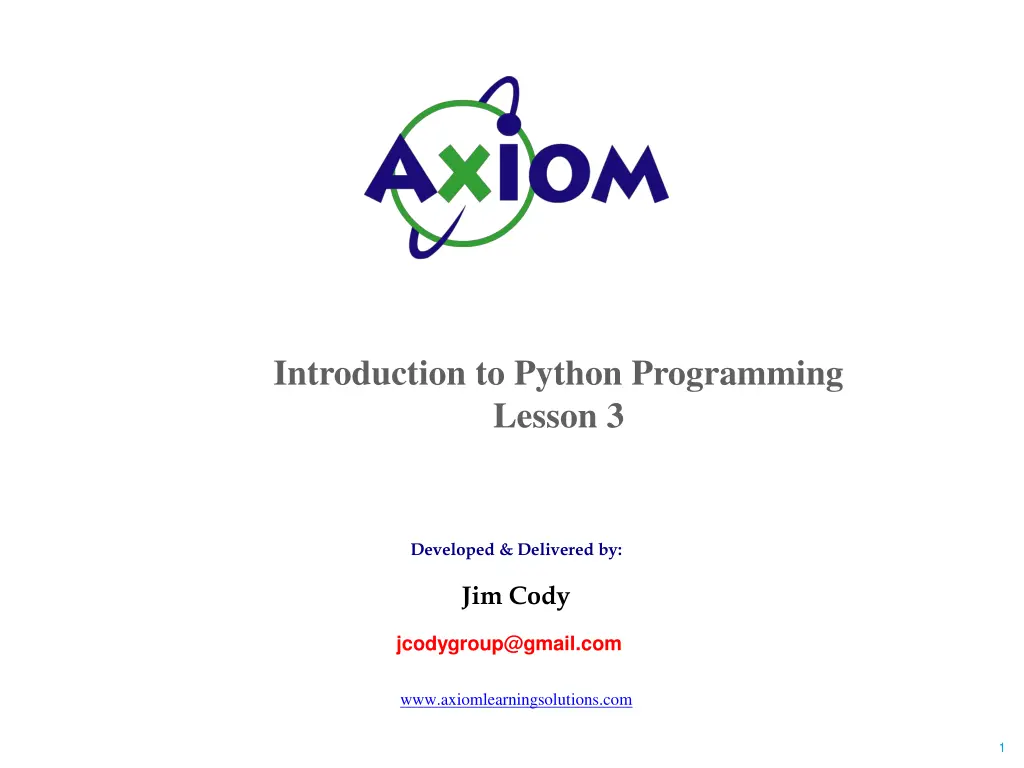 AXIOM

Introduction to Python Programming
Lesson 3

Developed & Delivered by:

Jim Cody

jcodygroup@gmail.com

www.axiomlearningsolutions.com

1